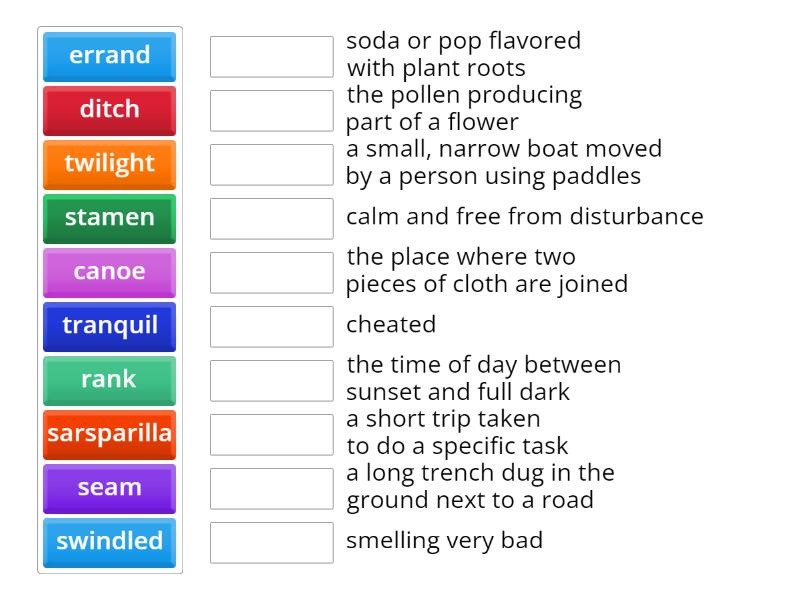 errand
ditch
twilight
stamen
canoe
tranquil
rank
sarsparilla
seam
swindled

soda or pop flavored with plant roots
the pollen producing part of a flower
a small, narrow boat moved by a person using paddles
calm and free from disturbance
the place where two pieces of cloth are joined
cheated
the time of day between sunset and full dark
a short trip taken to do a specific task
a long trench dug in the ground next to a road
smelling very bad